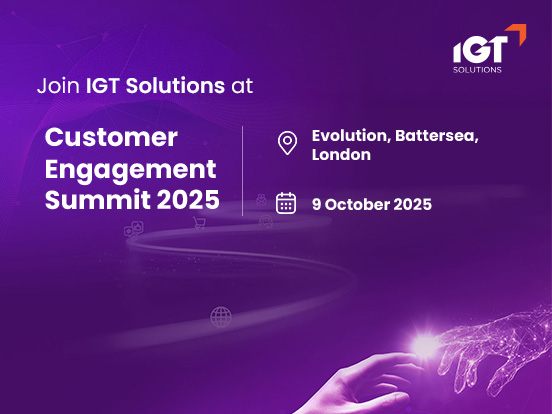 IGT
SOLUTIONS

Join IGT Solutions at

Customer Engagement Summit 2025

Evolution, Battersea, London

9 October 2025